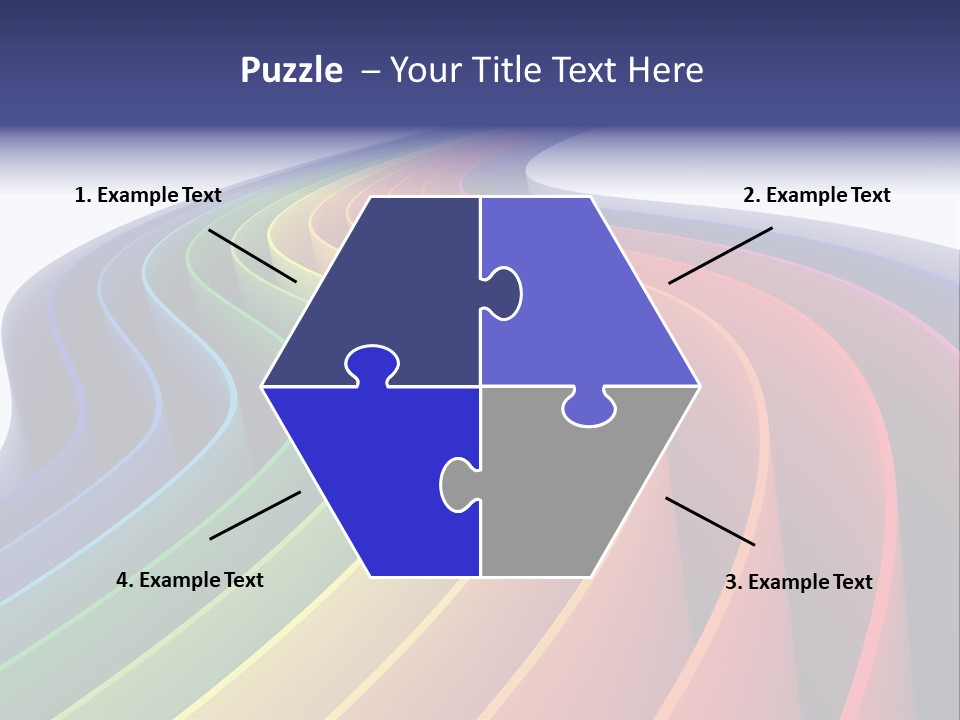 Puzzle – Your Title Text Here

1. Example Text

2. Example Text

4. Example Text

3. Example Text